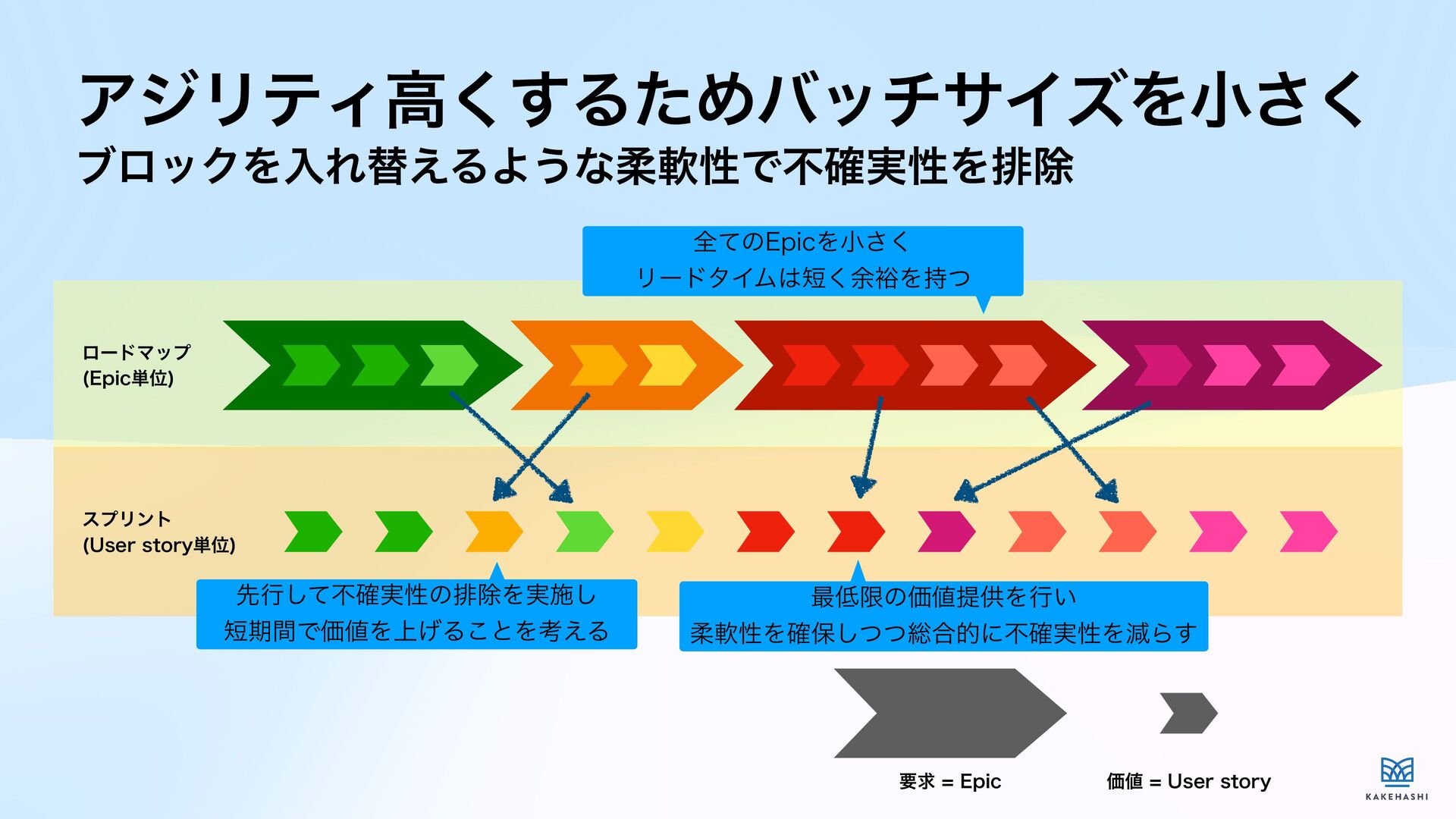 アジリティ高くするためバッチサイズを小さく
ブロックを入れ替えるような柔軟性で不確実性を排除

全てのEpicを小さく
リードタイムは短く余裕を持つ

ロードマップ
(Epic単位)

スプリント
(User story単位)

先行して不確実性の排除を実施し
短期間で価値を上げることを考える

最低限の価値提供を行い
柔軟性を確保しつつ総合的に不確実性を減らす

要求 = Epic

価値 = User story

KAKEHASHI